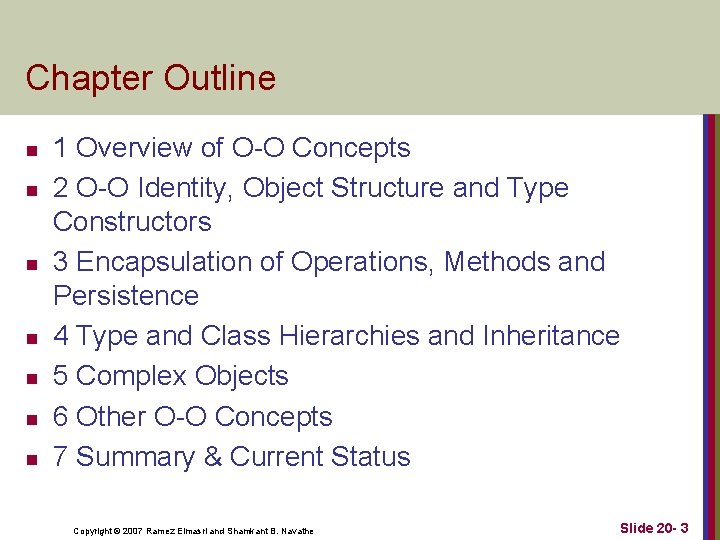 Chapter Outline

- 1 Overview of O-O Concepts
- 2 O-O Identity, Object Structure and Type Constructors
- 3 Encapsulation of Operations, Methods and Persistence
- 4 Type and Class Hierarchies and Inheritance
- 5 Complex Objects
- 6 Other O-O Concepts
- 7 Summary & Current Status

Copyright © 2007 Ramez Elmasri and Shamkant B. Navathe

Slide 20- 3